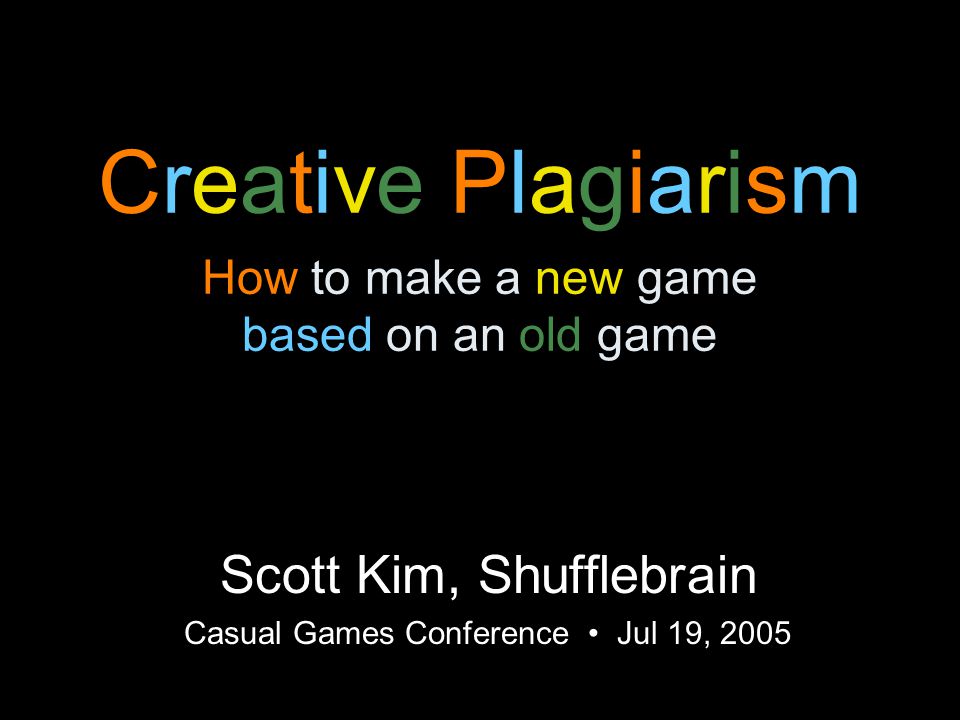 Creative Plagiarism

How to make a new game based on an old game

Scott Kim, Shufflebrain

Casual Games Conference • Jul 19, 2005